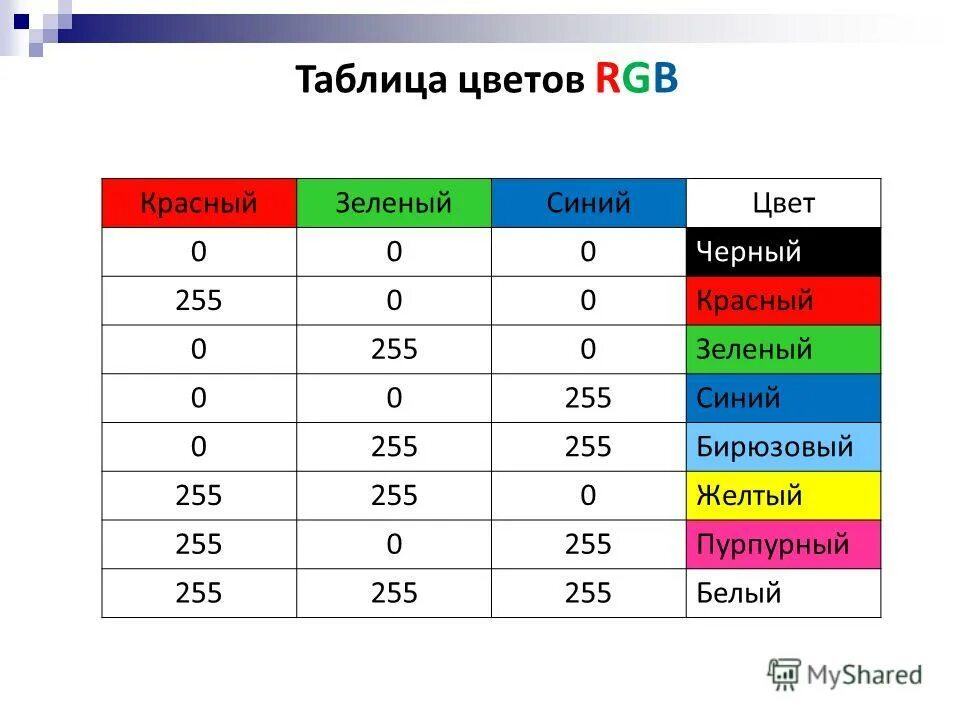 Таблица цветов RGB

| Красный | Зеленый | Синий | Цвет |
|---|---|---|---|
| 0 | 0 | 0 | Черный |
| 255 | 0 | 0 | Красный |
| 0 | 255 | 0 | Зеленый |
| 0 | 0 | 255 | Синий |
| 0 | 255 | 255 | Бирюзовый |
| 255 | 255 | 0 | Желтый |
| 255 | 0 | 255 | Пурпурный |
| 255 | 255 | 255 | Белый |

MyShared